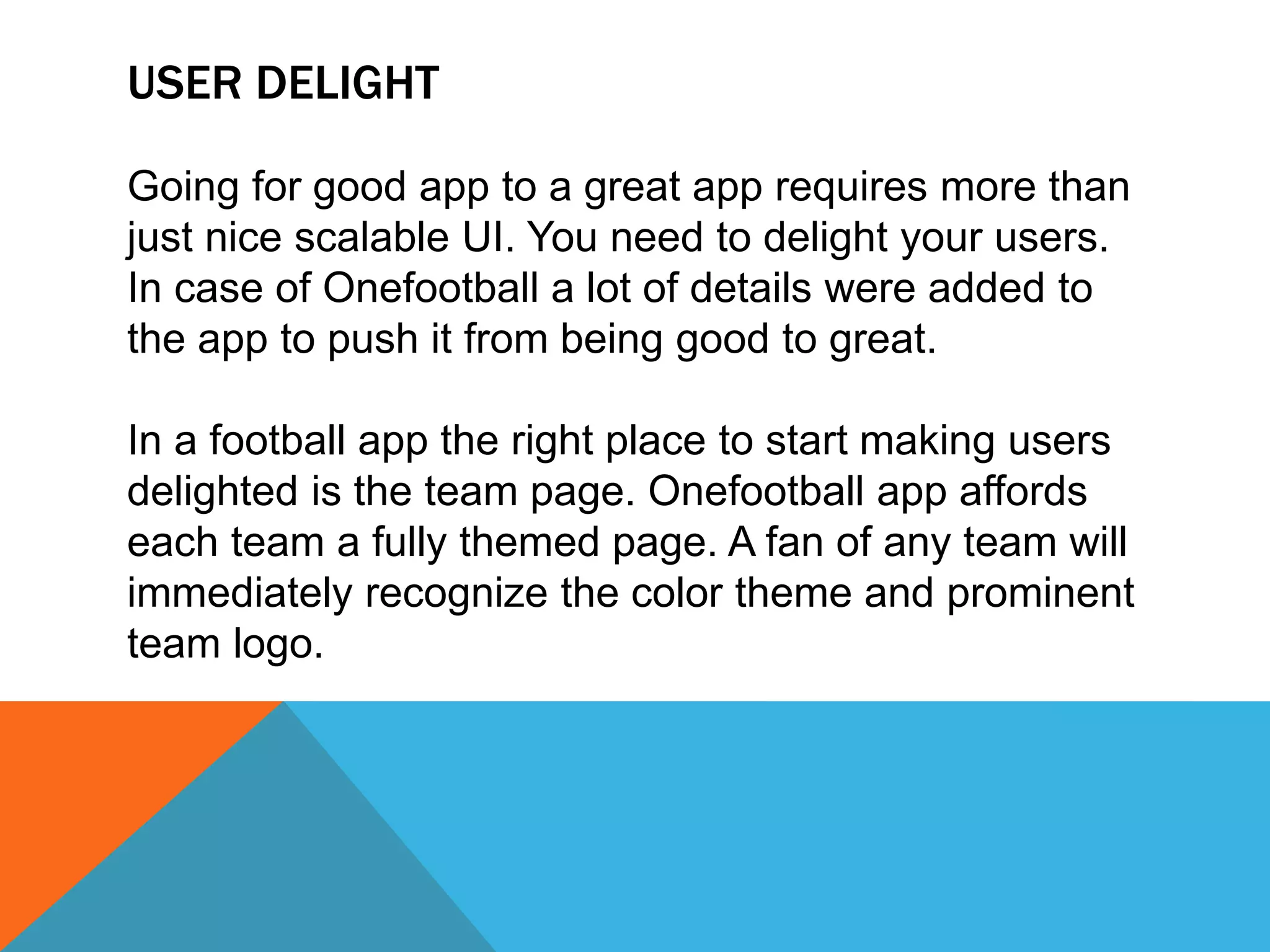 USER DELIGHT

Going for good app to a great app requires more than just nice scalable UI. You need to delight your users. In case of Onefootball a lot of details were added to the app to push it from being good to great.

In a football app the right place to start making users delighted is the team page. Onefootball app affords each team a fully themed page. A fan of any team will immediately recognize the color theme and prominent team logo.